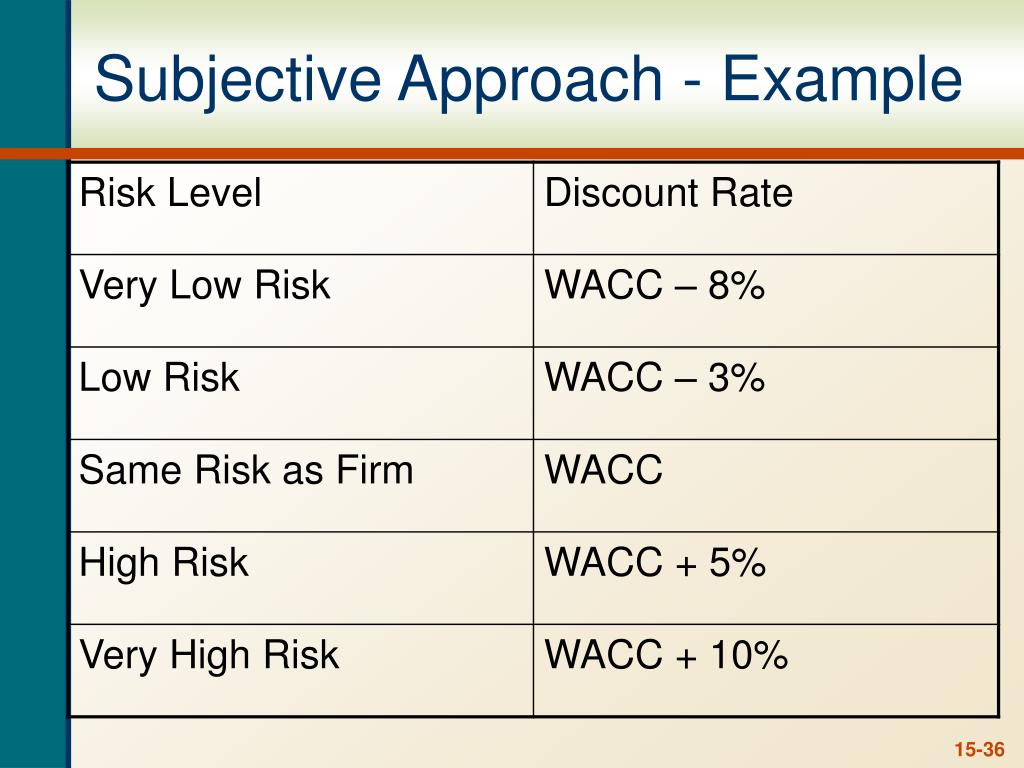 Subjective Approach - Example

| Risk Level | Discount Rate |
|---|---|
| Very Low Risk | WACC – 8% |
| Low Risk | WACC – 3% |
| Same Risk as Firm | WACC |
| High Risk | WACC + 5% |
| Very High Risk | WACC + 10% |

15-36